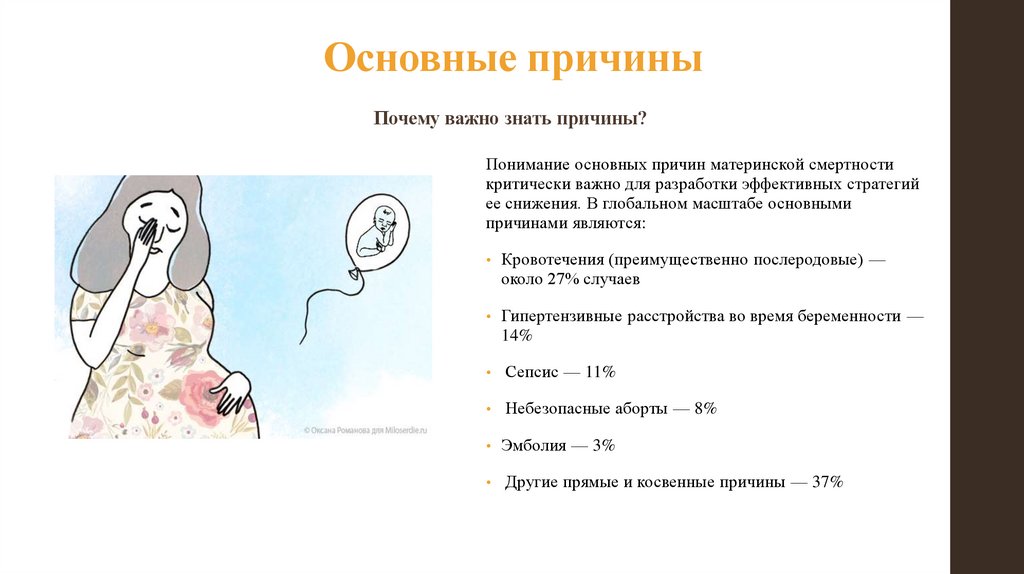 Основные причины

Почему важно знать причины?

Понимание основных причин материнской смертности критически важно для разработки эффективных стратегий ее снижения. В глобальном масштабе основными причинами являются:

• Кровотечения (преимущественно послеродовые) — около 27% случаев

• Гипертензивные расстройства во время беременности — 14%

• Сепсис — 11%

• Небезопасные аборты — 8%

• Эмболия — 3%

• Другие прямые и косвенные причины — 37%

© Оксана Романова для Miloserdie.ru